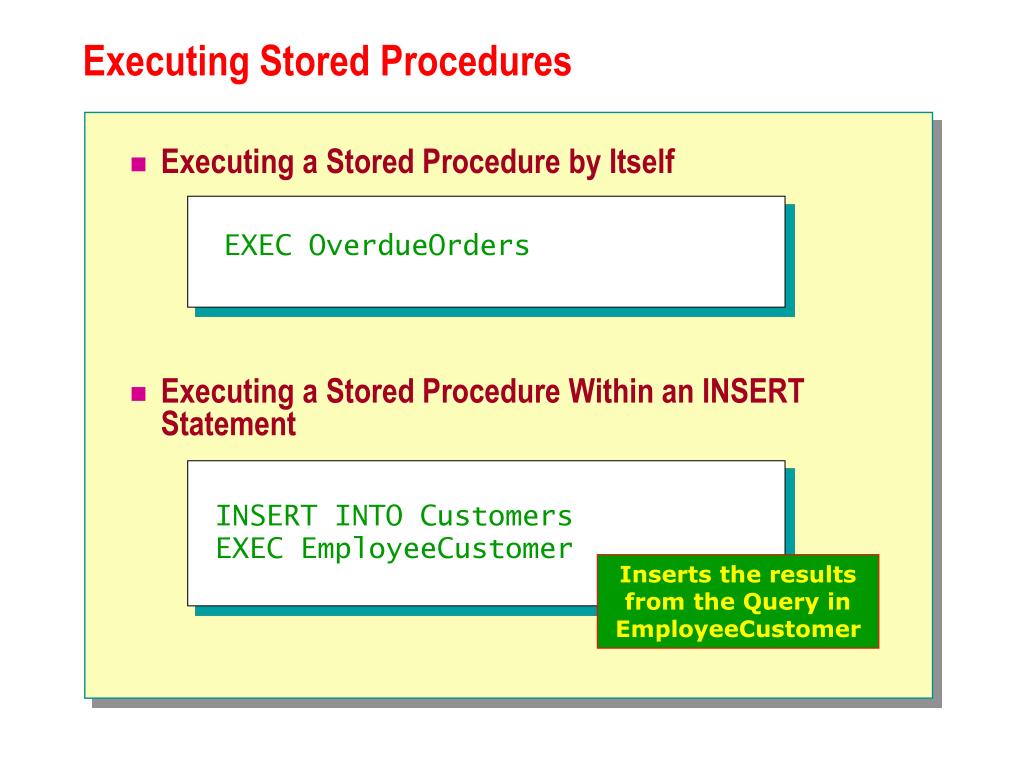 Executing Stored Procedures

Executing a Stored Procedure by Itself

EXEC OverdueOrders

Executing a Stored Procedure Within an INSERT Statement

INSERT INTO Customers
EXEC EmployeeCustomer

Inserts the results from the Query in EmployeeCustomer